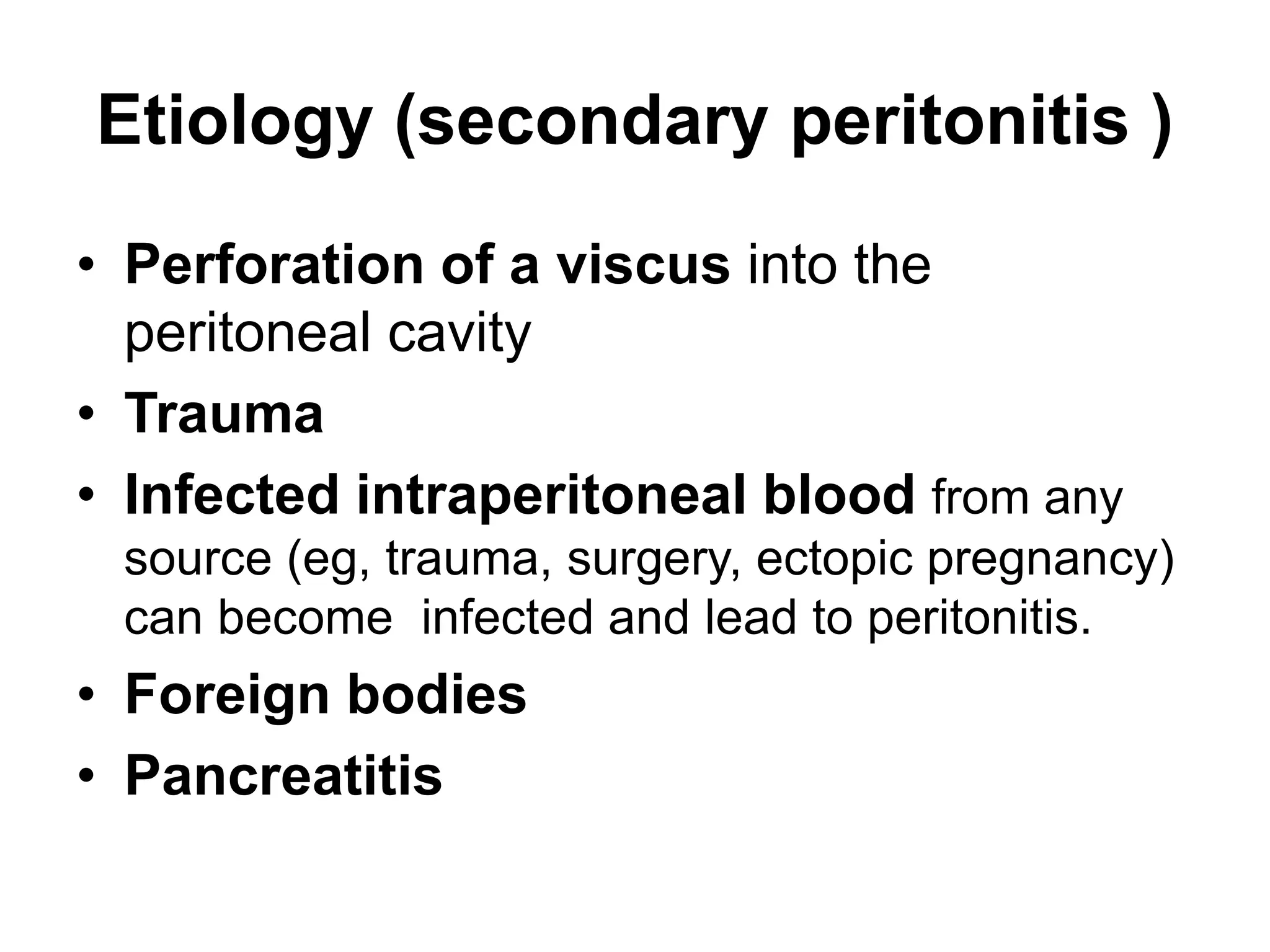 Etiology (secondary peritonitis )

• Perforation of a viscus into the peritoneal cavity
• Trauma
• Infected intraperitoneal blood from any source (eg, trauma, surgery, ectopic pregnancy) can become infected and lead to peritonitis.
• Foreign bodies
• Pancreatitis